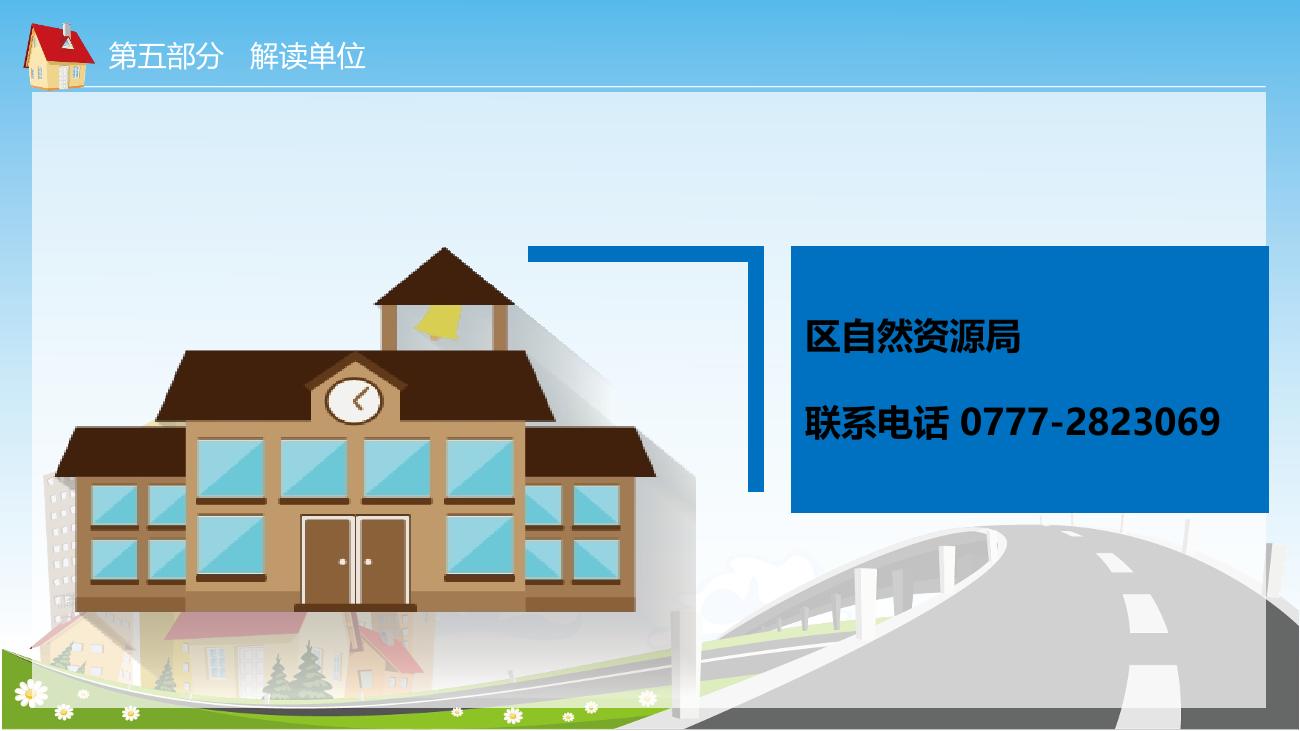 第五部分　解读单位

区自然资源局

联系电话 0777-2823069